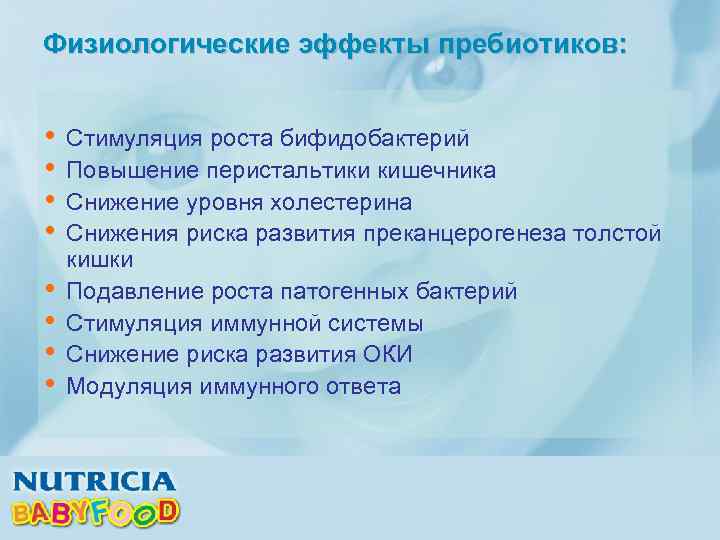 Физиологические эффекты пребиотиков:

• Стимуляция роста бифидобактерий
• Повышение перистальтики кишечника
• Снижение уровня холестерина
• Снижения риска развития преканцерогенеза толстой кишки
• Подавление роста патогенных бактерий
• Стимуляция иммунной системы
• Снижение риска развития ОКИ
• Модуляция иммунного ответа

NUTRICIA
BABYFOOD